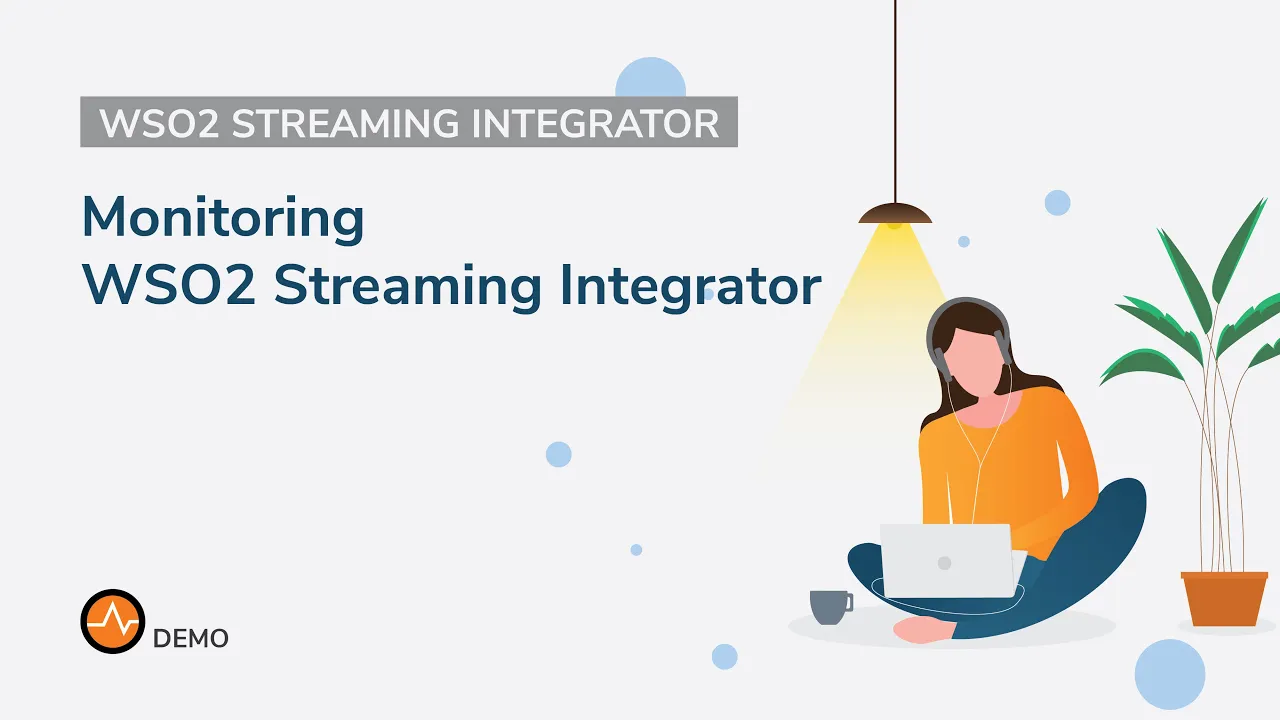 WSO2 STREAMING INTEGRATOR

Monitoring
WSO2 Streaming Integrator

DEMO